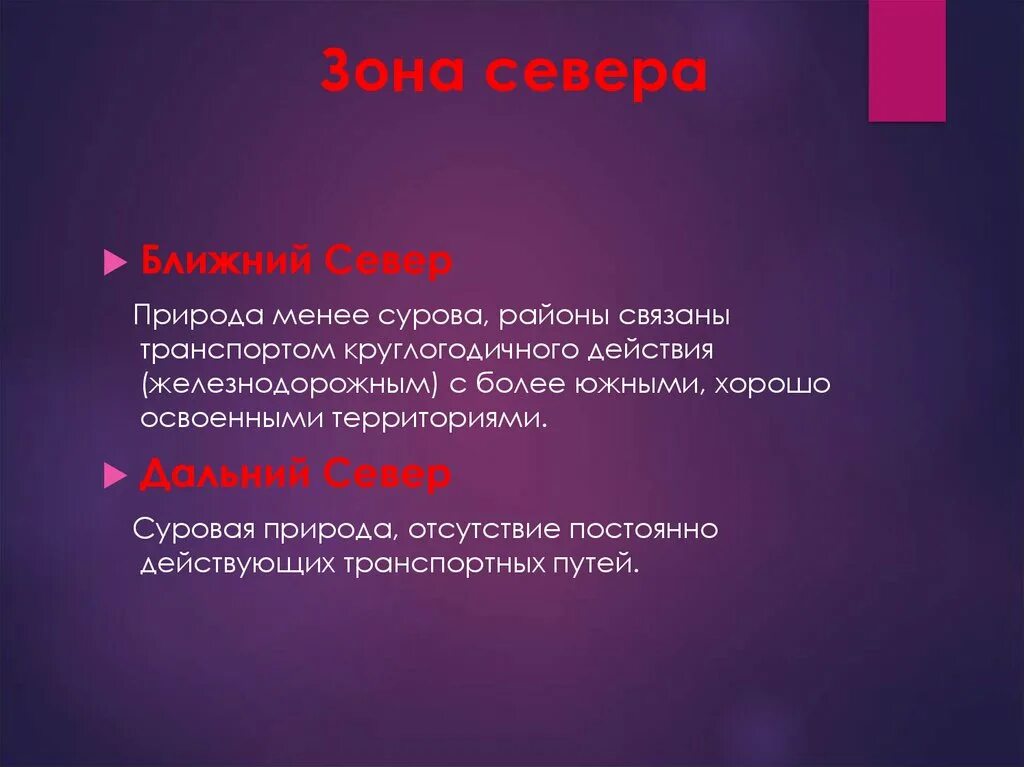 Зона севера

Ближний Север

Природа менее сурова, районы связаны транспортом круглогодичного действия (железнодорожным) с более южными, хорошо освоенными территориями.

Дальний Север

Суровая природа, отсутствие постоянно действующих транспортных путей.